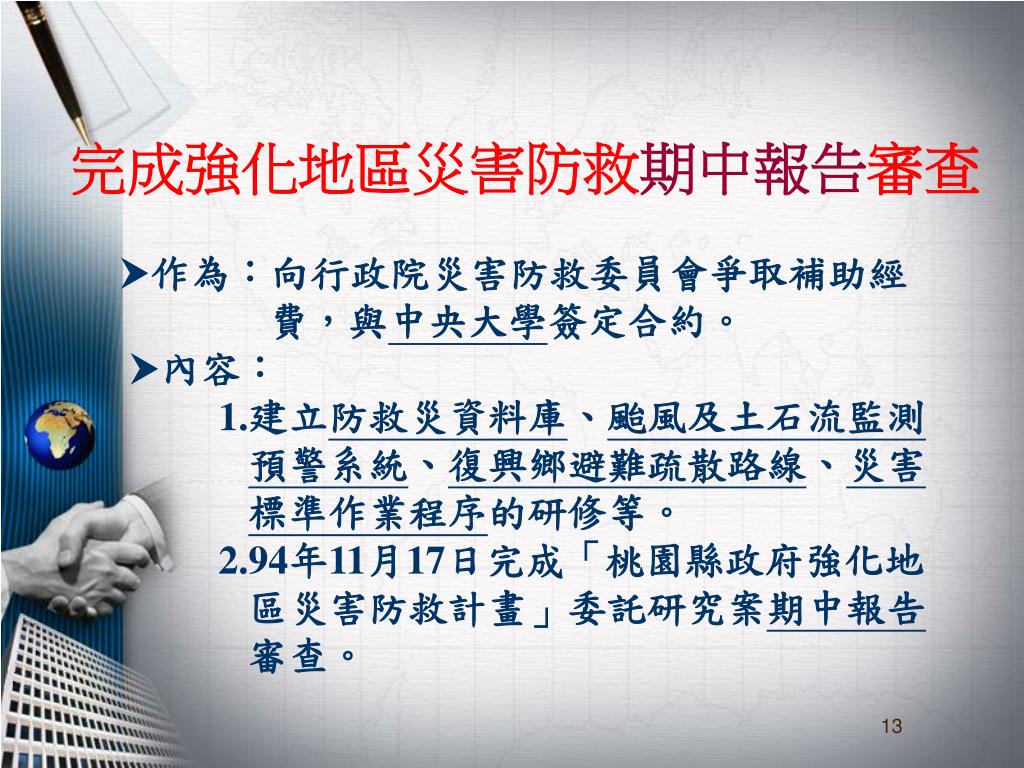 完成強化地區災害防救期中報告審查

➤作為：向行政院災害防救委員會爭取補助經費，與中央大學簽定合約。

➤內容：

1.建立防救災資料庫、颱風及土石流監測預警系統、復興鄉避難疏散路線、災害標準作業程序的研修等。

2.94年11月17日完成「桃園縣政府強化地區災害防救計畫」委託研究案期中報告審查。

13